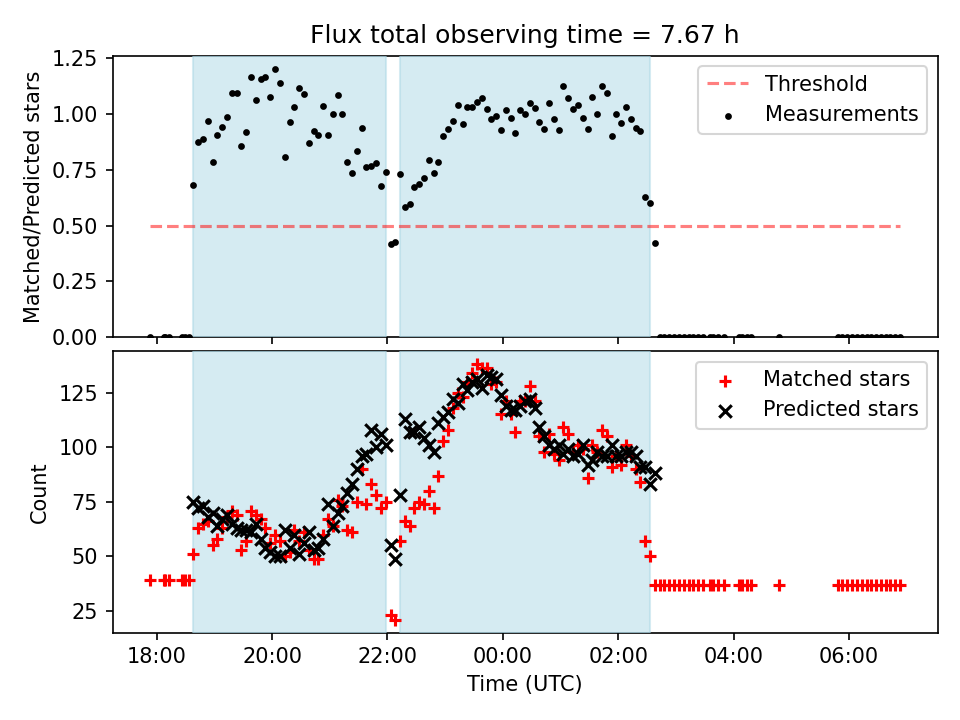 Flux total observing time = 7.67 h

Matched/Predicted stars

1.25
1.00
0.75
0.50
0.25
0.00

Threshold
Measurements

Count

125
100
75
50
25

Matched stars
Predicted stars

18:00
20:00
22:00
00:00
02:00
04:00
06:00

Time (UTC)